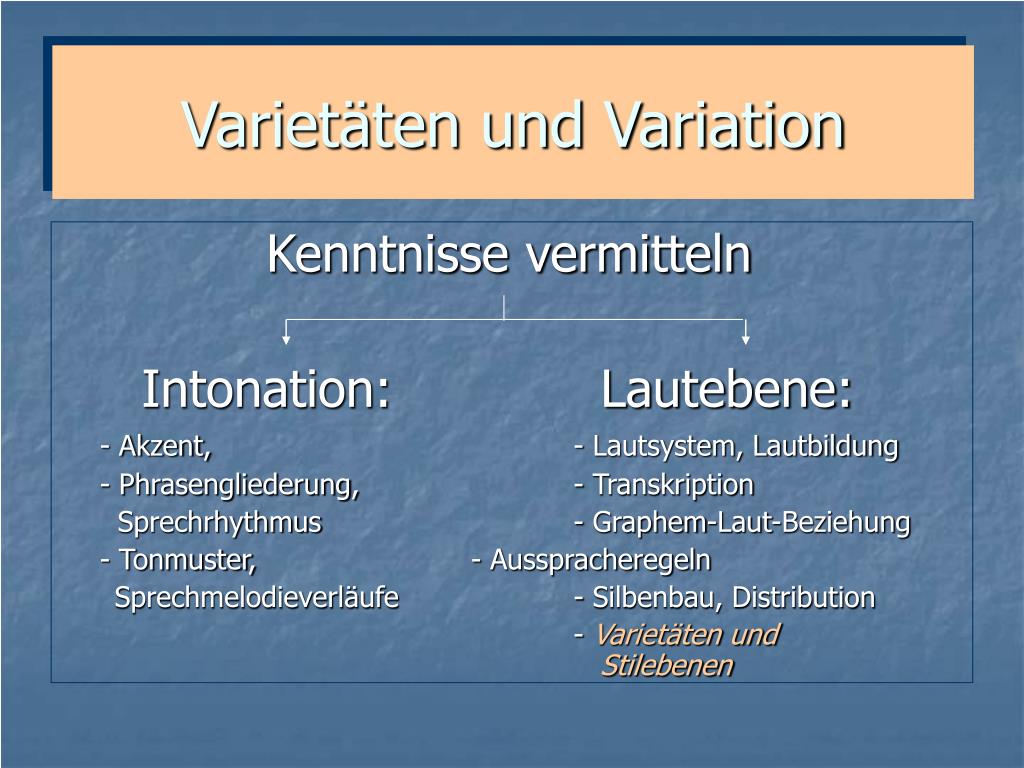 Varietäten und Variation

Kenntnisse vermitteln

Intonation:

- Akzent,
- Phrasengliederung, Sprechrhythmus
- Tonmuster, Sprechmelodieverläufe

Lautebene:

- Lautsystem, Lautbildung
- Transkription
- Graphem-Laut-Beziehung
- Ausspracheregeln
- Silbenbau, Distribution
- Varietäten und Stilebenen